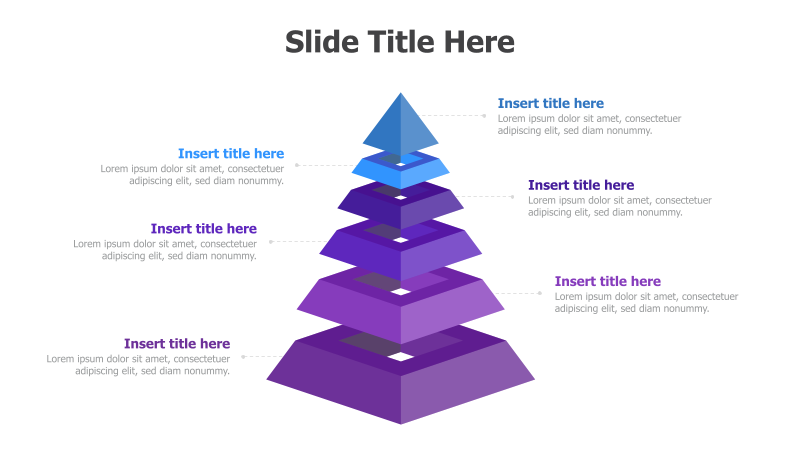 Slide Title Here

Insert title here
Lorem ipsum dolor sit amet, consectetuer adipiscing elit, sed diam nonummy.

Insert title here
Lorem ipsum dolor sit amet, consectetuer adipiscing elit, sed diam nonummy.

Insert title here
Lorem ipsum dolor sit amet, consectetuer adipiscing elit, sed diam nonummy.

Insert title here
Lorem ipsum dolor sit amet, consectetuer adipiscing elit, sed diam nonummy.

Insert title here
Lorem ipsum dolor sit amet, consectetuer adipiscing elit, sed diam nonummy.

Insert title here
Lorem ipsum dolor sit amet, consectetuer adipiscing elit, sed diam nonummy.